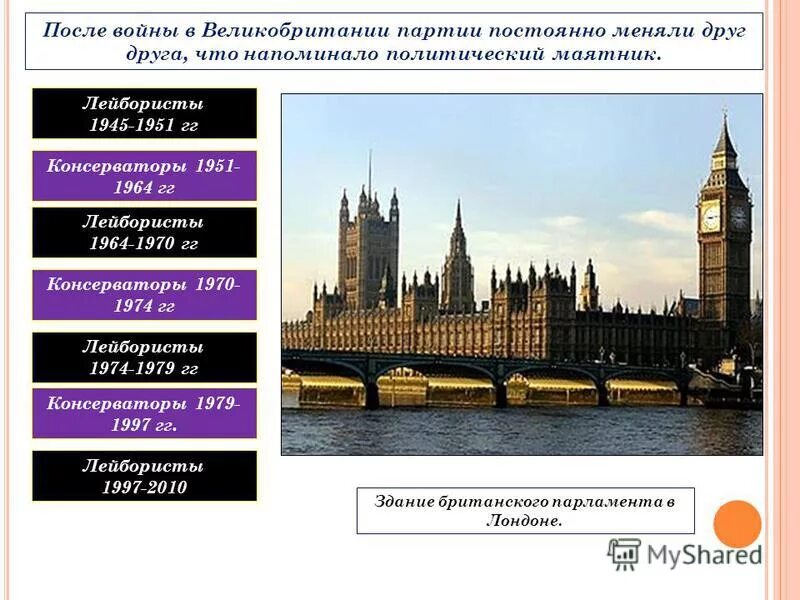 После войны в Великобритании партии постоянно меняли друг друга, что напоминало политический маятник.

Лейбористы 1945-1951 гг

Консерваторы 1951-1964 гг

Лейбористы 1964-1970 гг

Консерваторы 1970-1974 гг

Лейбористы 1974-1979 гг

Консерваторы 1979-1997 гг.

Лейбористы 1997-2010

Здание британского парламента в Лондоне.

MyShared